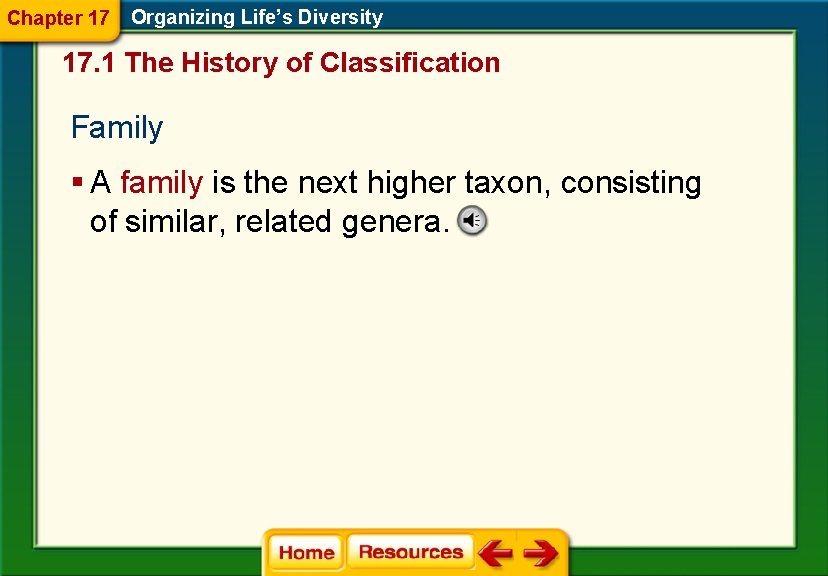 Chapter 17 Organizing Life's Diversity

17.1 The History of Classification

Family

▪ A family is the next higher taxon, consisting of similar, related genera.

Home Resources